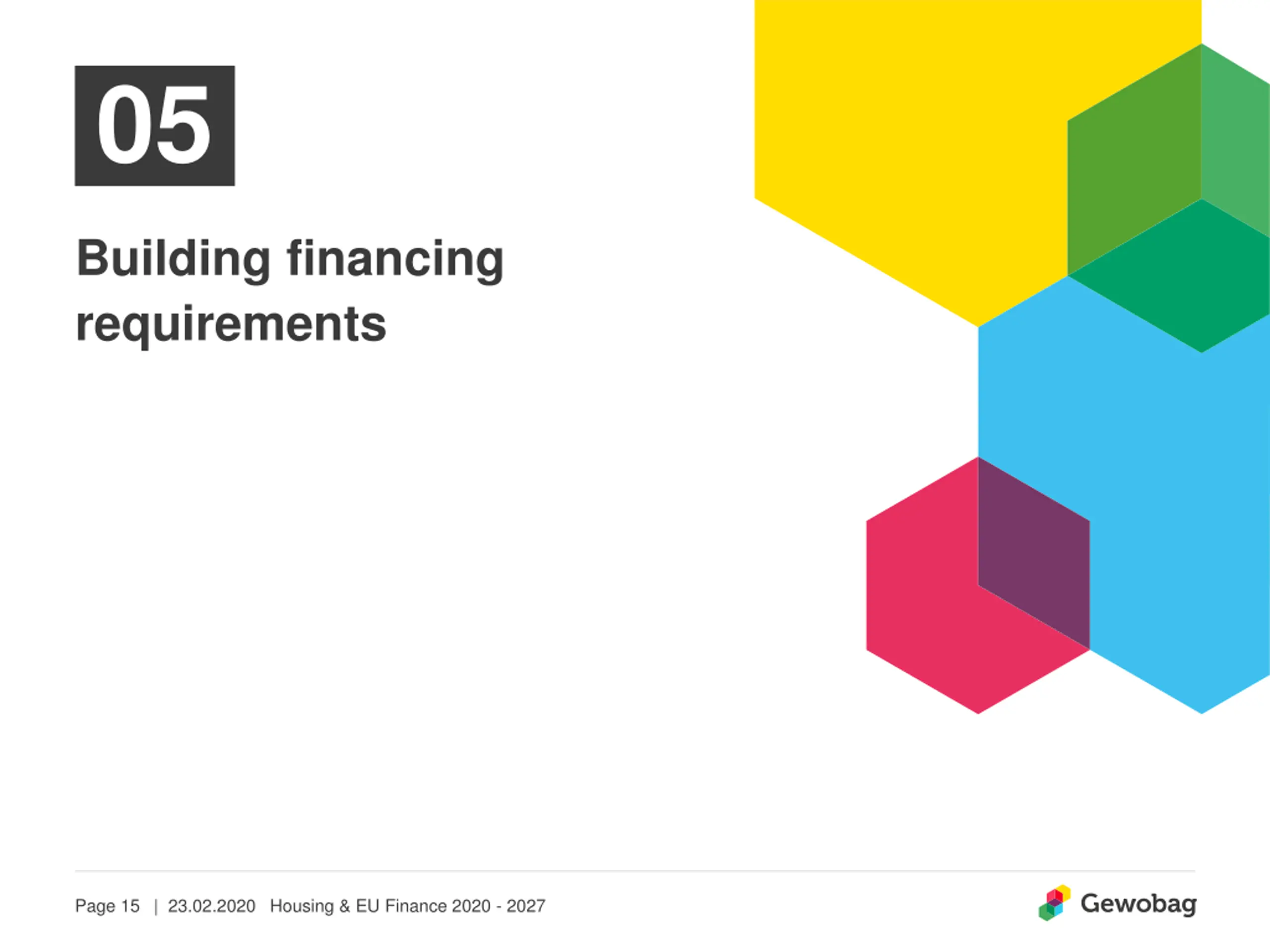 05

Building financing requirements

Page 15 | 23.02.2020 Housing & EU Finance 2020 - 2027

Gewobag